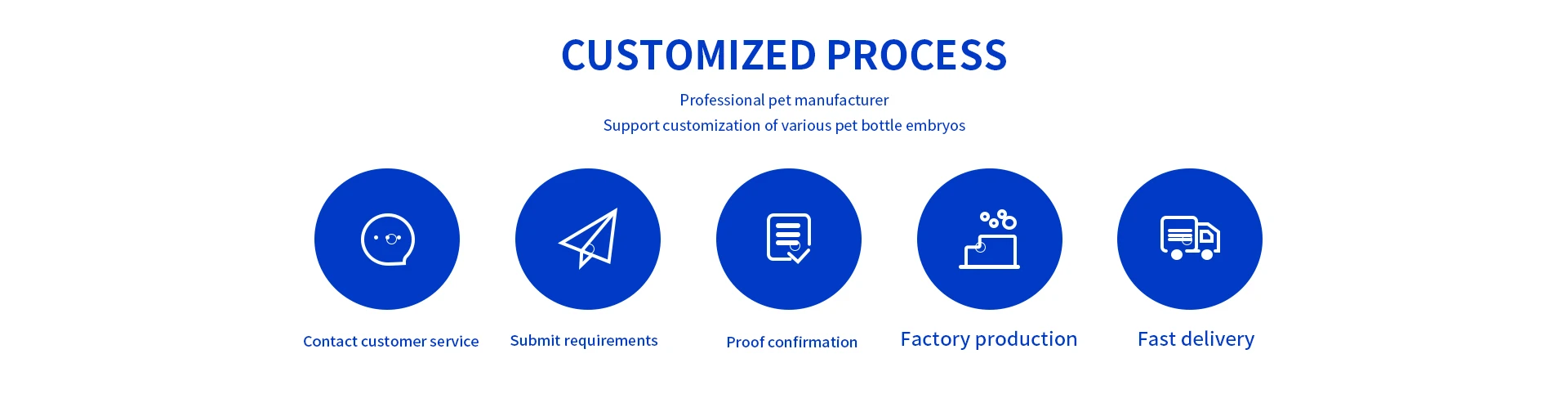 CUSTOMIZED PROCESS

Professional pet manufacturer
Support customization of various pet bottle embryos

Contact customer service

Submit requirements

Proof confirmation

Factory production

Fast delivery